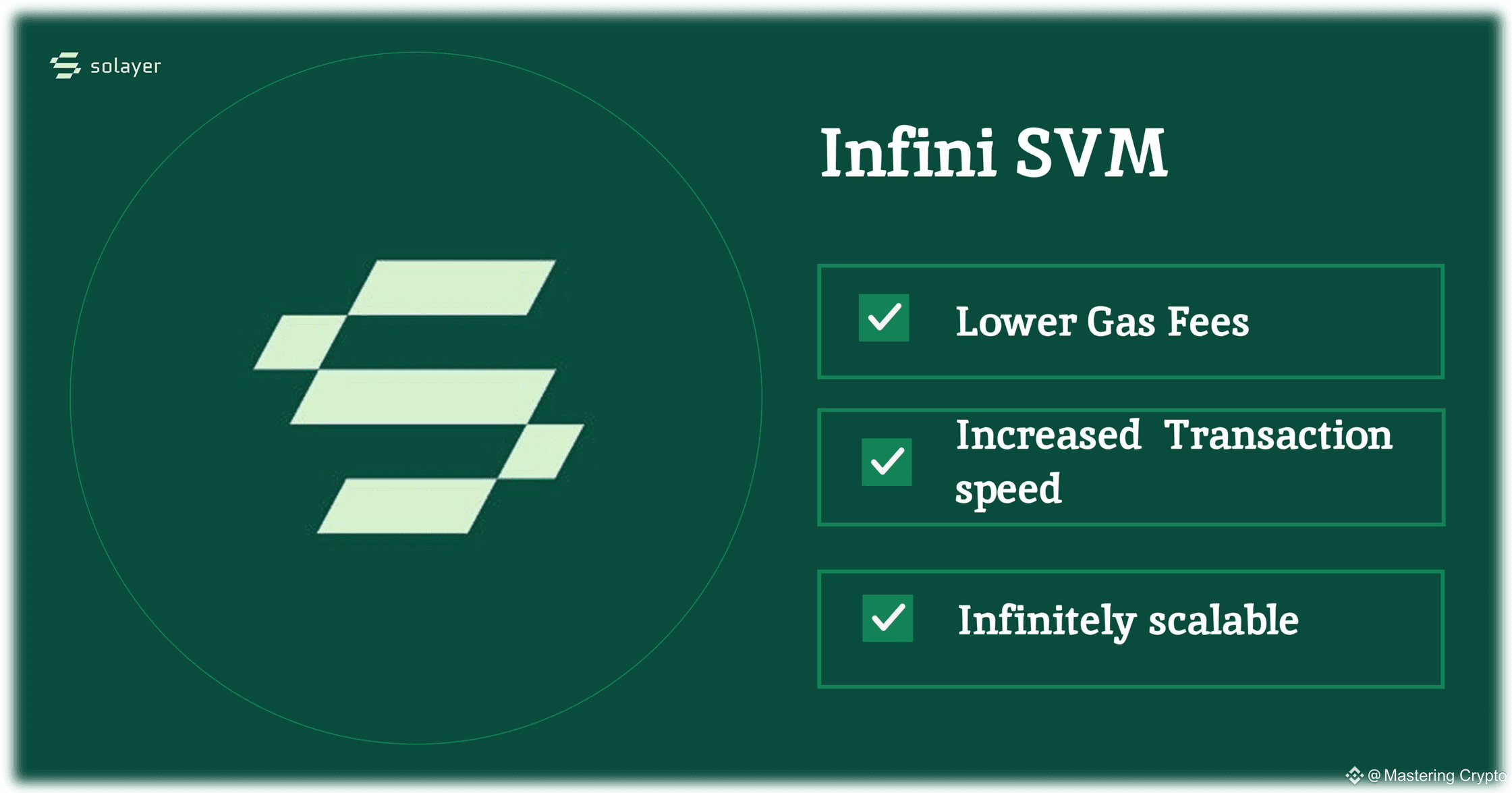 solayer

Infini SVM

Lower Gas Fees

Increased Transaction speed

Infinitely scalable

@ Mastering Crypto